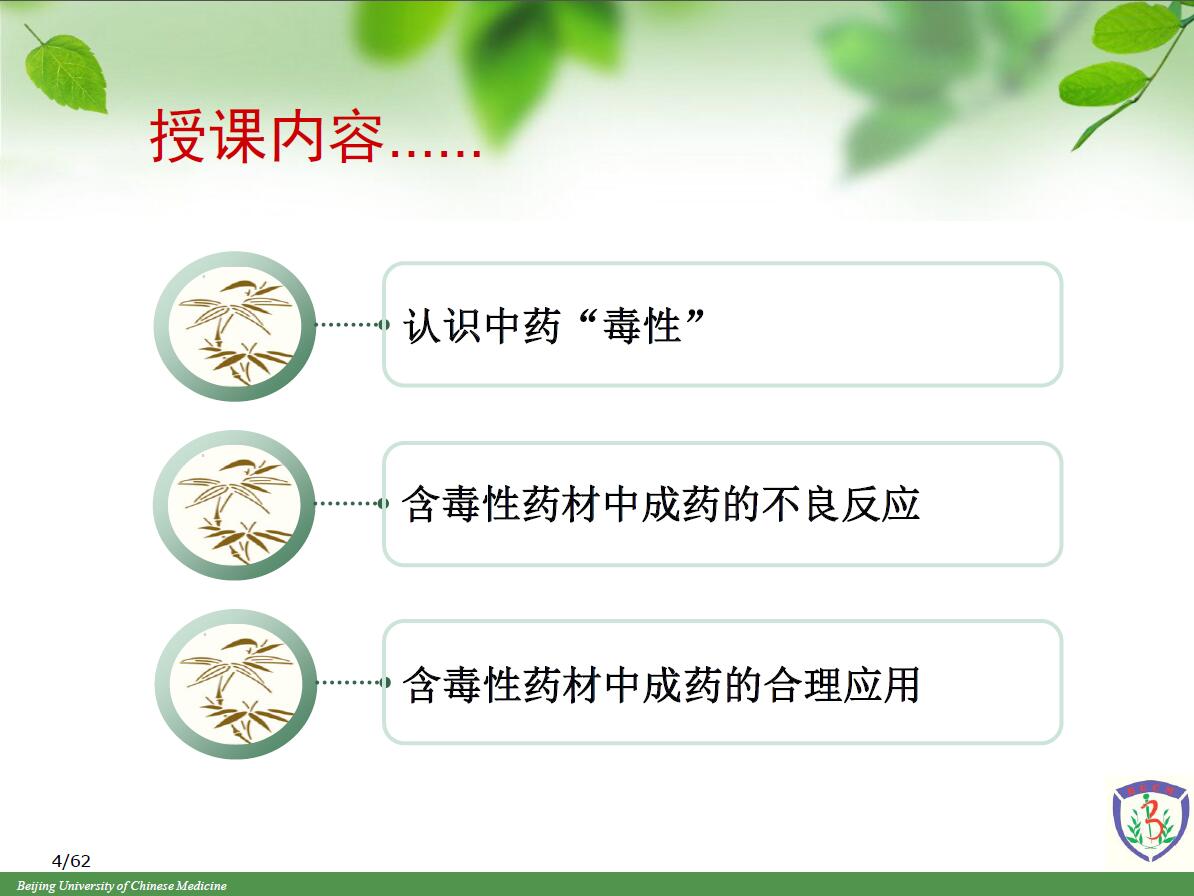 授课内容......

认识中药“毒性”

含毒性药材中成药的不良反应

含毒性药材中成药的合理应用

4/62

Beijing University of Chinese Medicine